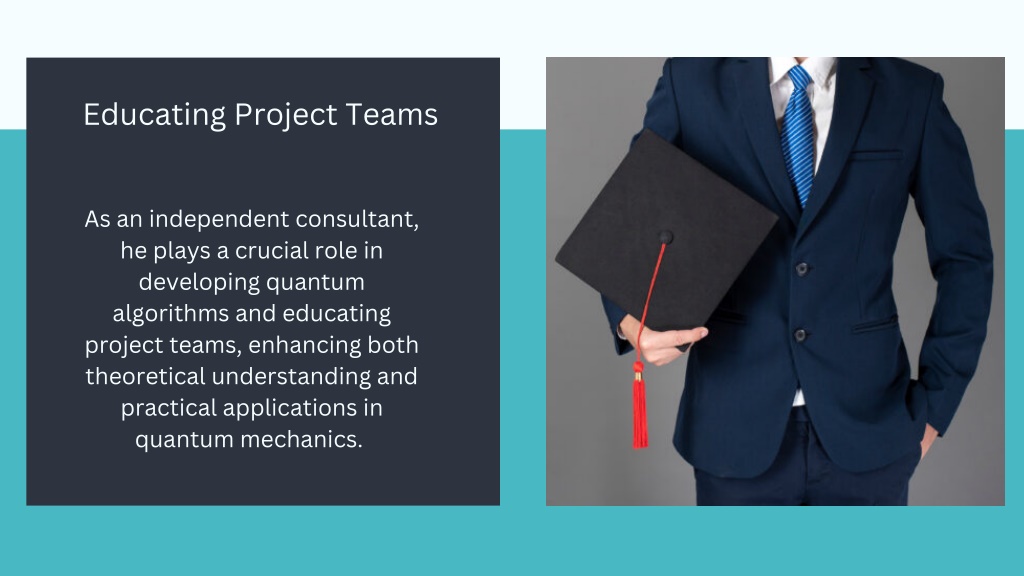 Educating Project Teams

As an independent consultant, he plays a crucial role in developing quantum algorithms and educating project teams, enhancing both theoretical understanding and practical applications in quantum mechanics.